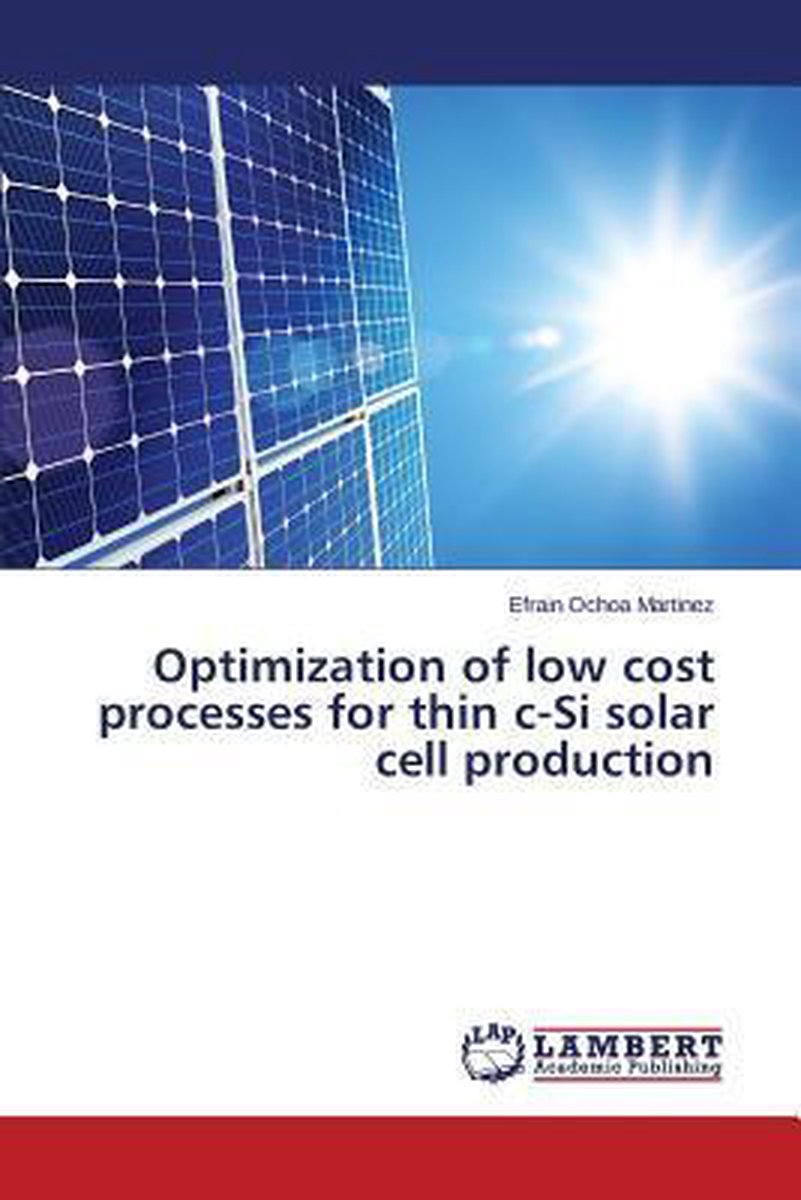 Efrain Ochoa Martinez

Optimization of low cost processes for thin c-Si solar cell production

LAP LAMBERT Academic Publishing